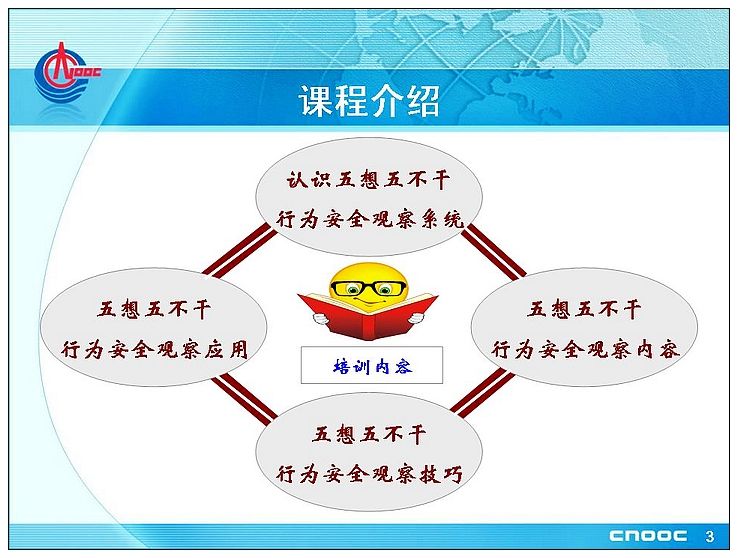 CNOOC

课程介绍

认识五想五不干
行为安全观察系统

五想五不干
行为安全观察应用

培训内容

五想五不干
行为安全观察内容

五想五不干
行为安全观察技巧

CNOOC 3